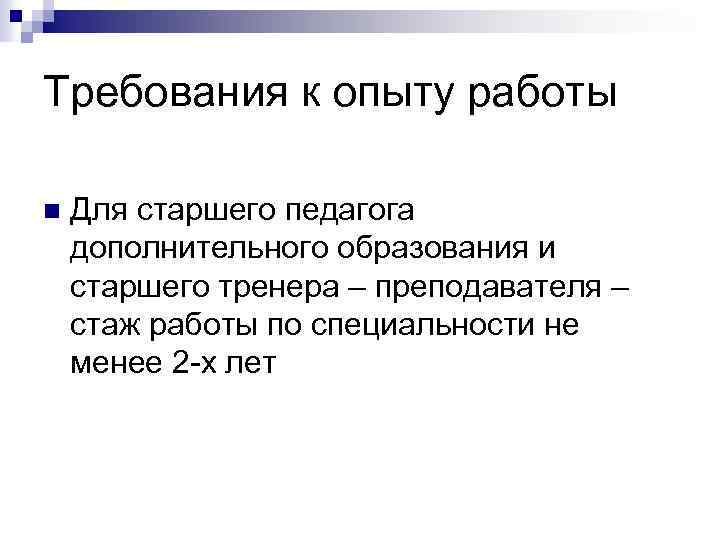 Требования к опыту работы

Для старшего педагога дополнительного образования и старшего тренера – преподавателя – стаж работы по специальности не менее 2-х лет